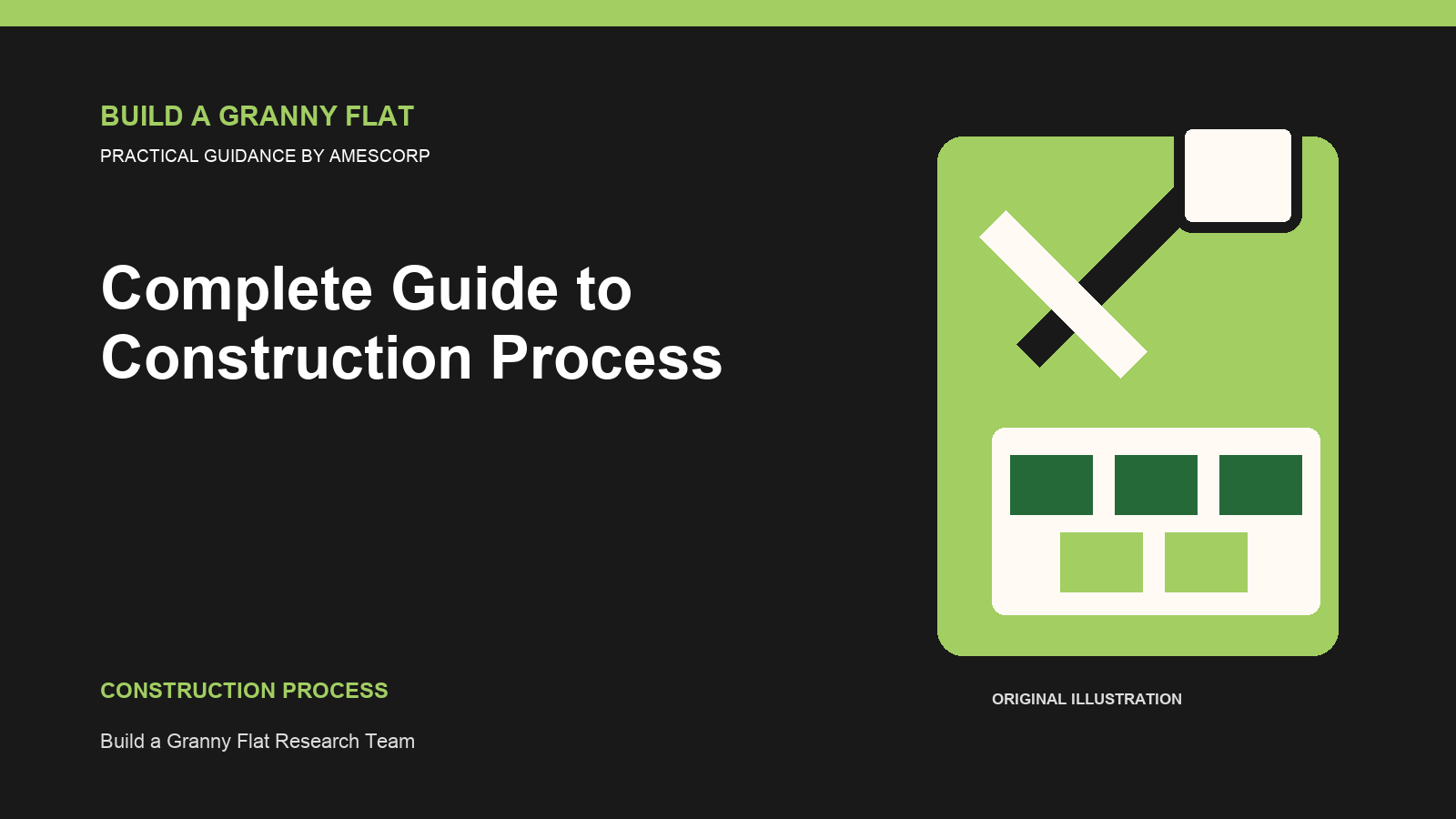 BUILD A GRANNY FLAT

PRACTICAL GUIDANCE BY AMESCORP

Complete Guide to Construction Process

CONSTRUCTION PROCESS

Build a Granny Flat Research Team

ORIGINAL ILLUSTRATION